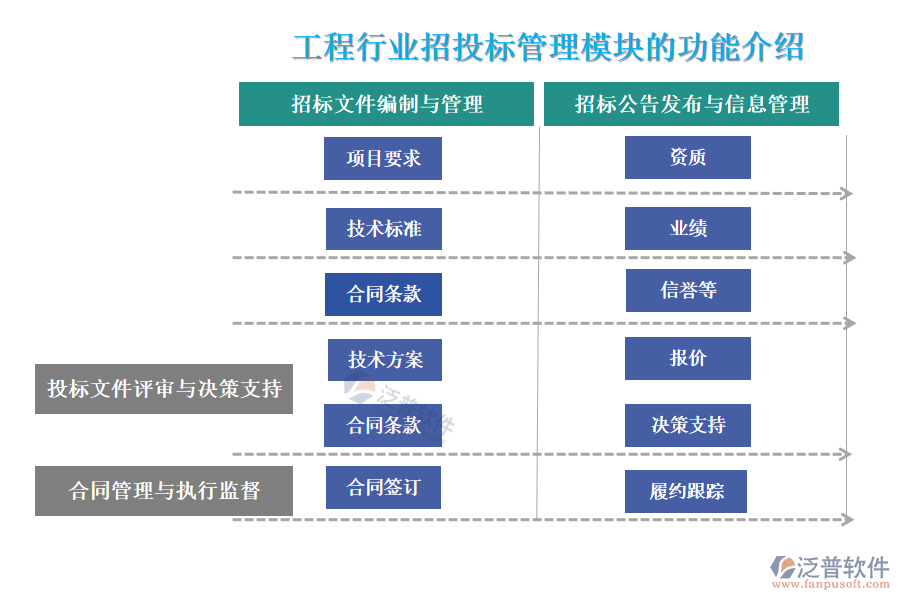 工程行业招投标管理模块的功能介绍

招标文件编制与管理

招标公告发布与信息管理

项目要求

资质

技术标准

业绩

合同条款

信誉等

投标文件评审与决策支持

技术方案

报价

合同条款

决策支持

合同管理与执行监督

合同签订

履约跟踪

泛普软件

泛普软件
www.fanpusoft.com